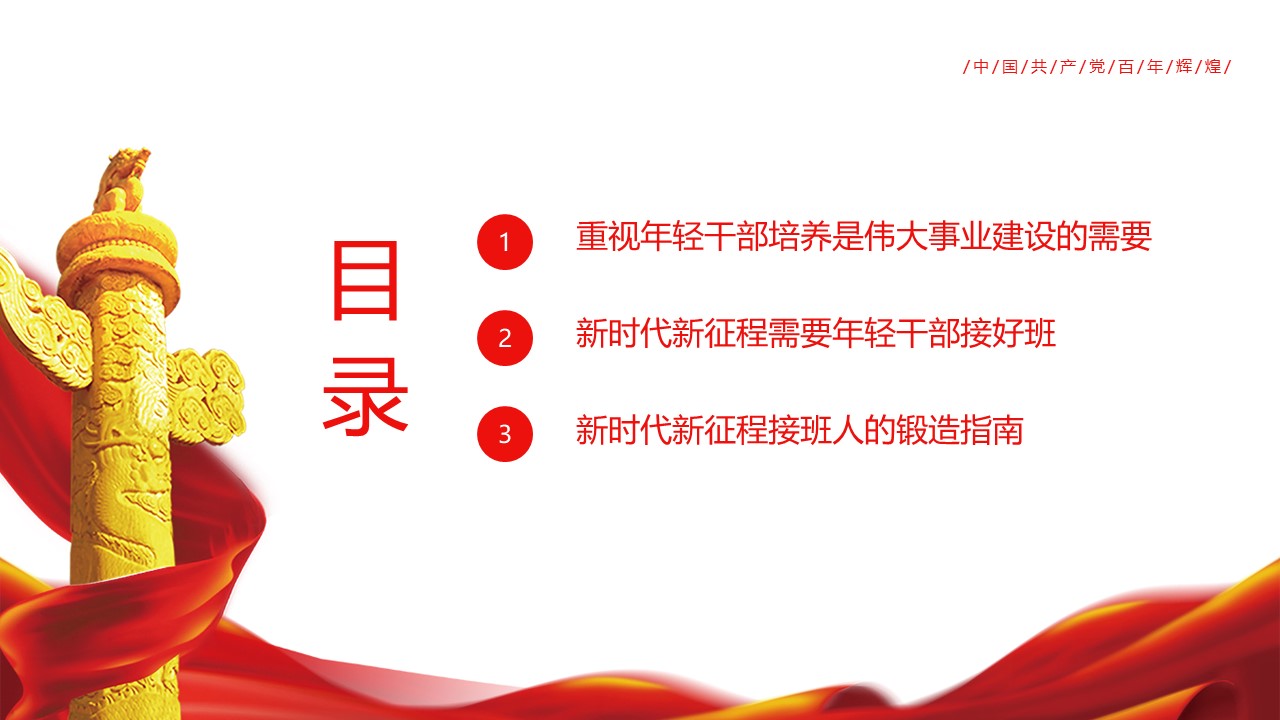 /中/国/共/产/党/百/年/辉/煌/

目录

1 重视年轻干部培养是伟大事业建设的需要

2 新时代新征程需要年轻干部接好班

3 新时代新征程接班人的锻造指南